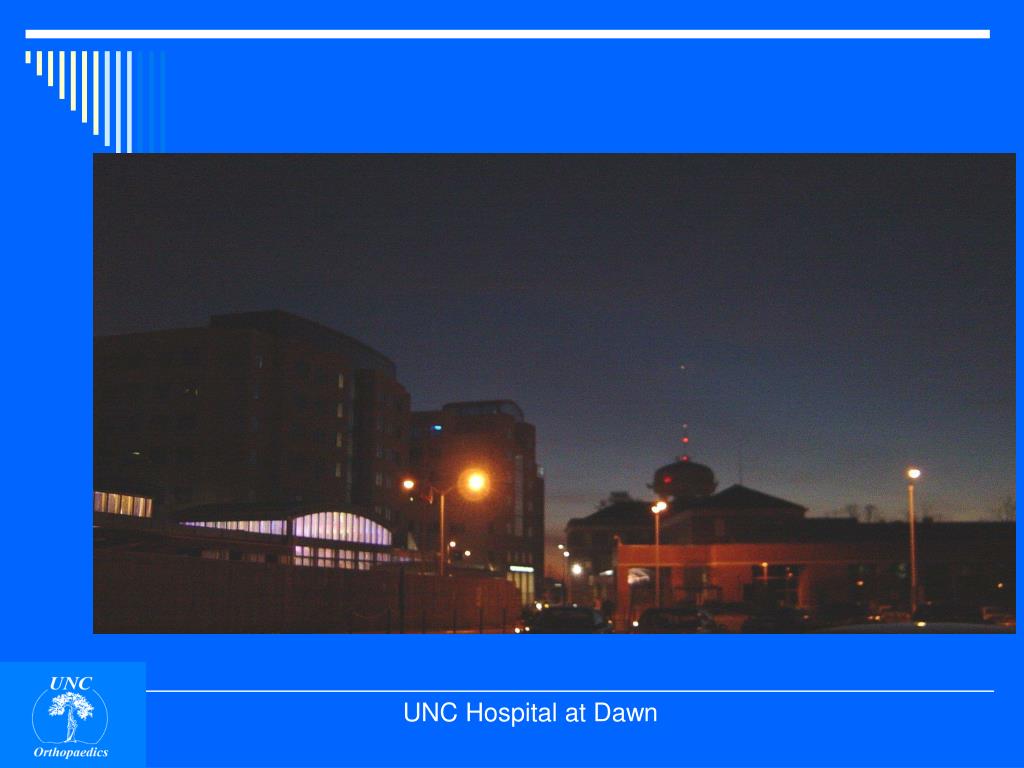 UNC
Orthopaedics

UNC Hospital at Dawn